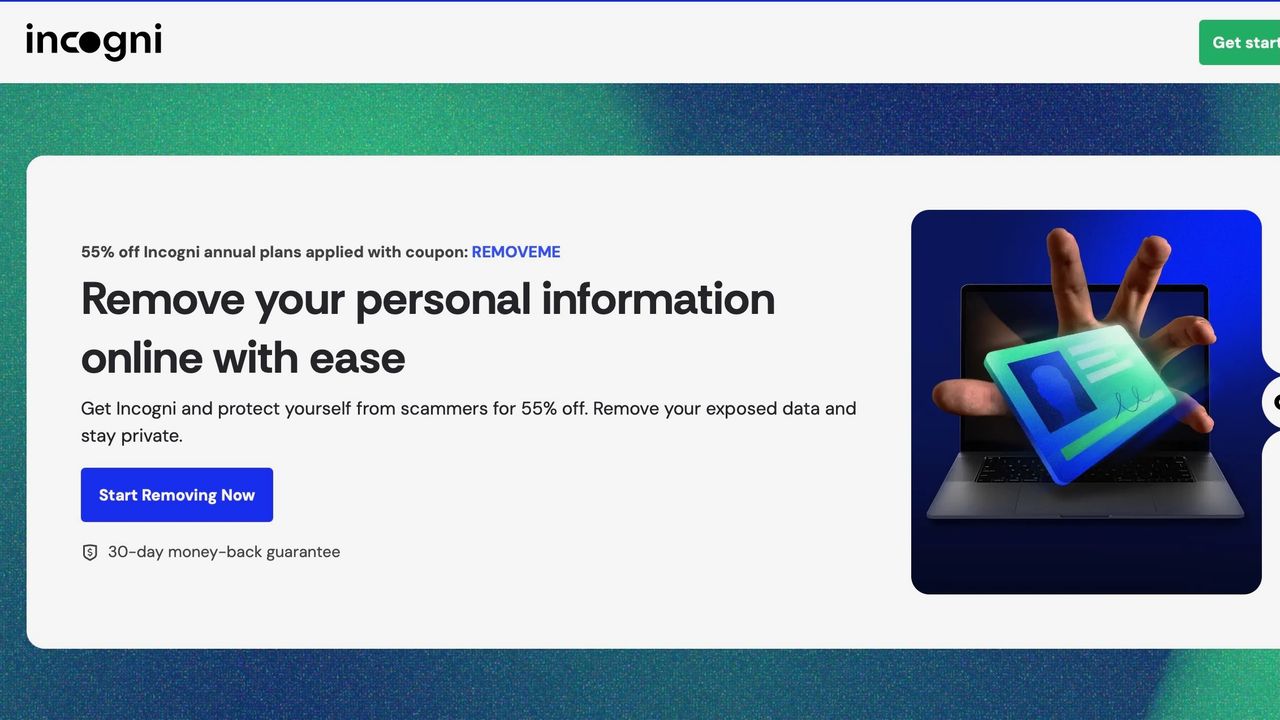 incogni

Get start

55% off Incogni annual plans applied with coupon: REMOVEME

Remove your personal information online with ease

Get Incogni and protect yourself from scammers for 55% off. Remove your exposed data and stay private.

Start Removing Now

30-day money-back guarantee